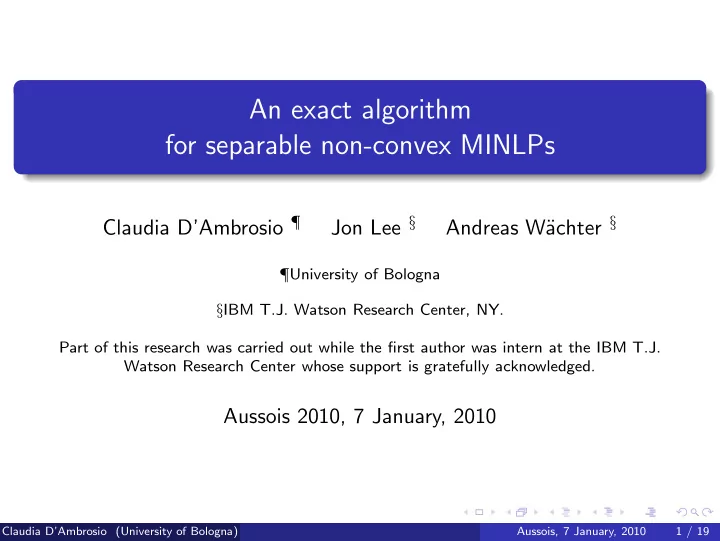 An exact algorithm
for separable non-convex MINLPs

Claudia D'Ambrosio ¶ Jon Lee § Andreas Wächter §

¶University of Bologna

§IBM T.J. Watson Research Center, NY.

Part of this research was carried out while the first author was intern at the IBM T.J. Watson Research Center whose support is gratefully acknowledged.

Aussois 2010, 7 January, 2010

Claudia D'Ambrosio (University of Bologna) Aussois, 7 January, 2010 1 / 19